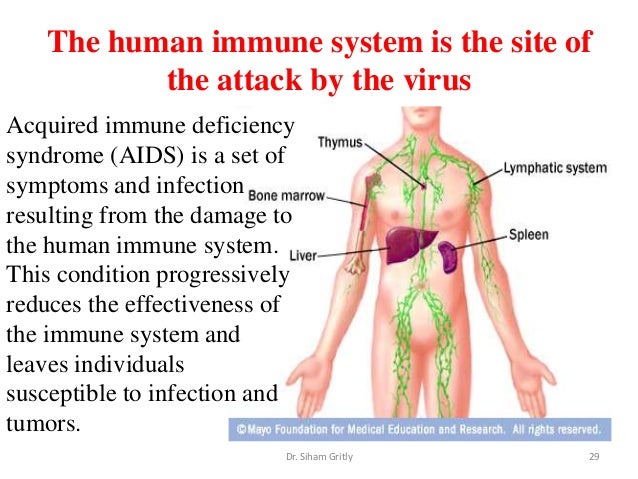 The human immune system is the site of the attack by the virus

Acquired immune deficiency syndrome (AIDS) is a set of symptoms and infection resulting from the damage to the human immune system. This condition progressively reduces the effectiveness of the immune system and leaves individuals susceptible to infection and tumors.

Thymus
Lymphatic system
Bone marrow
Spleen
Liver

©Mayo Foundation for Medical Education and Research. All rights reserved.

Dr. Siham Gritly

29